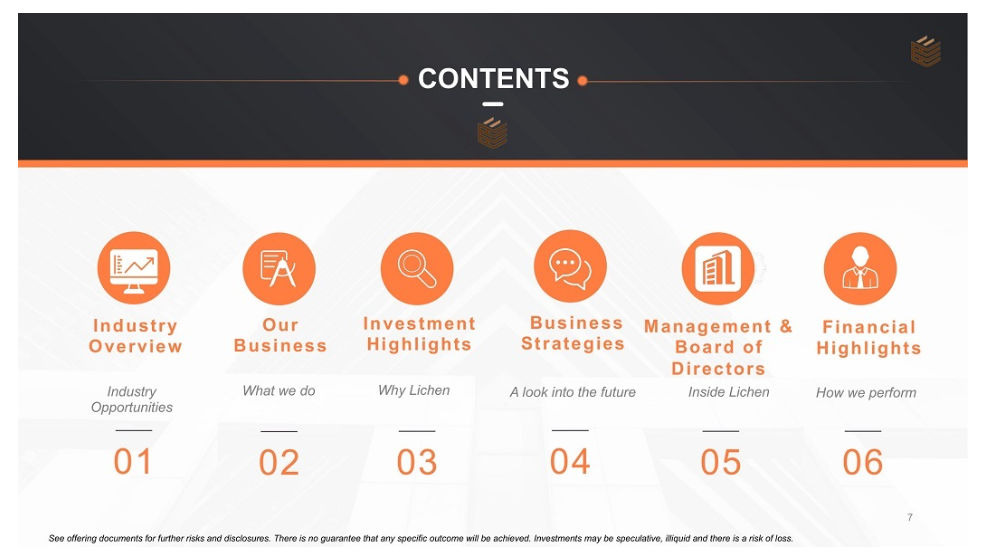 CONTENTS

Industry Overview

Industry Opportunities

01

Our Business

What we do

02

Investment Highlights

Why Lichen

03

Business Strategies

A look into the future

04

Management & Board of Directors

Inside Lichen

05

Financial Highlights

How we perform

06

7

See offering documents for further risks and disclosures. There is no guarantee that any specific outcome will be achieved. Investments may be speculative, illiquid and there is a risk of loss.